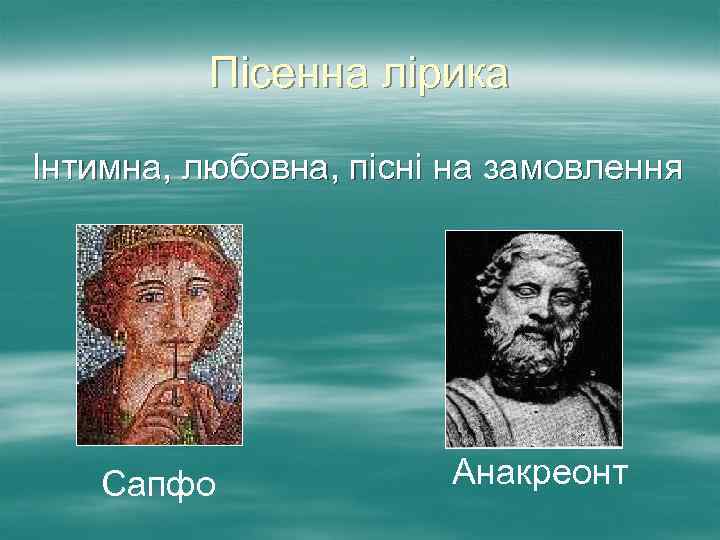 Пісенна лірика

Інтимна, любовна, пісні на замовлення

Сапфо

Анакреонт